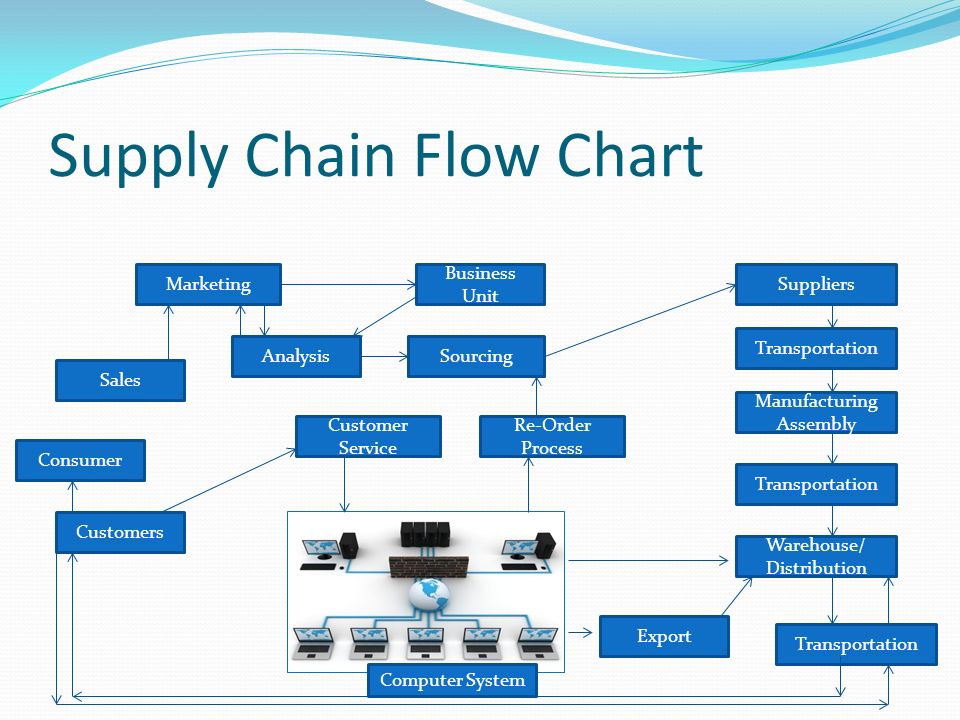 Supply Chain Flow Chart

Marketing

Business Unit

Suppliers

Analysis

Sourcing

Transportation

Sales

Manufacturing Assembly

Customer Service

Re-Order Process

Consumer

Transportation

Customers

Warehouse/ Distribution

Export

Transportation

Computer System